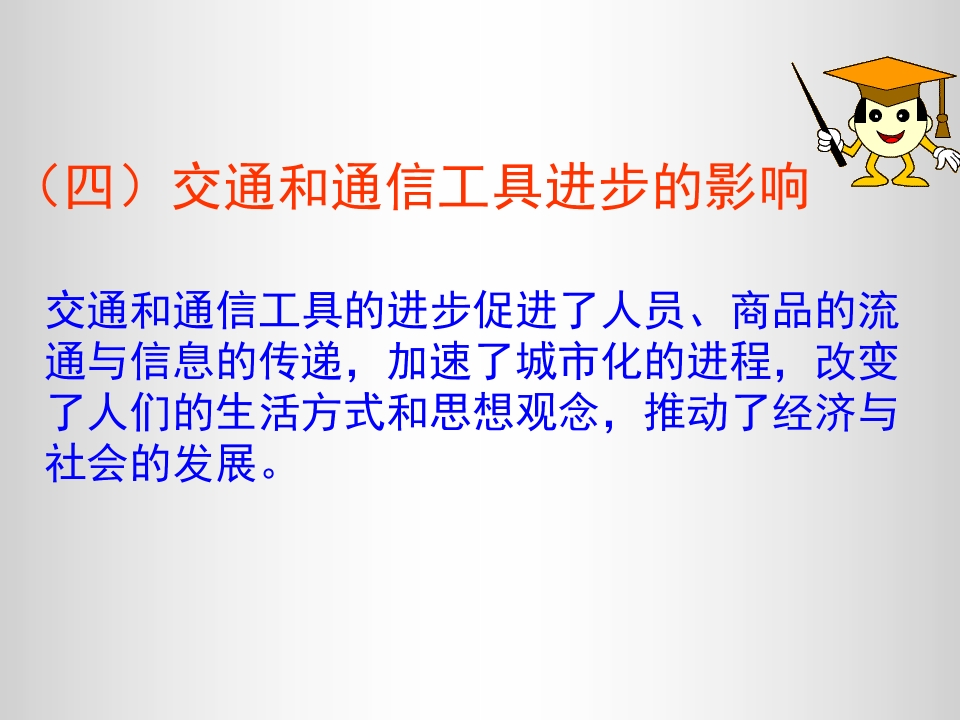 （四）交通和通信工具进步的影响

交通和通信工具的进步促进了人员、商品的流通与信息的传递，加速了城市化的进程，改变了人们的生活方式和思想观念，推动了经济与社会的发展。